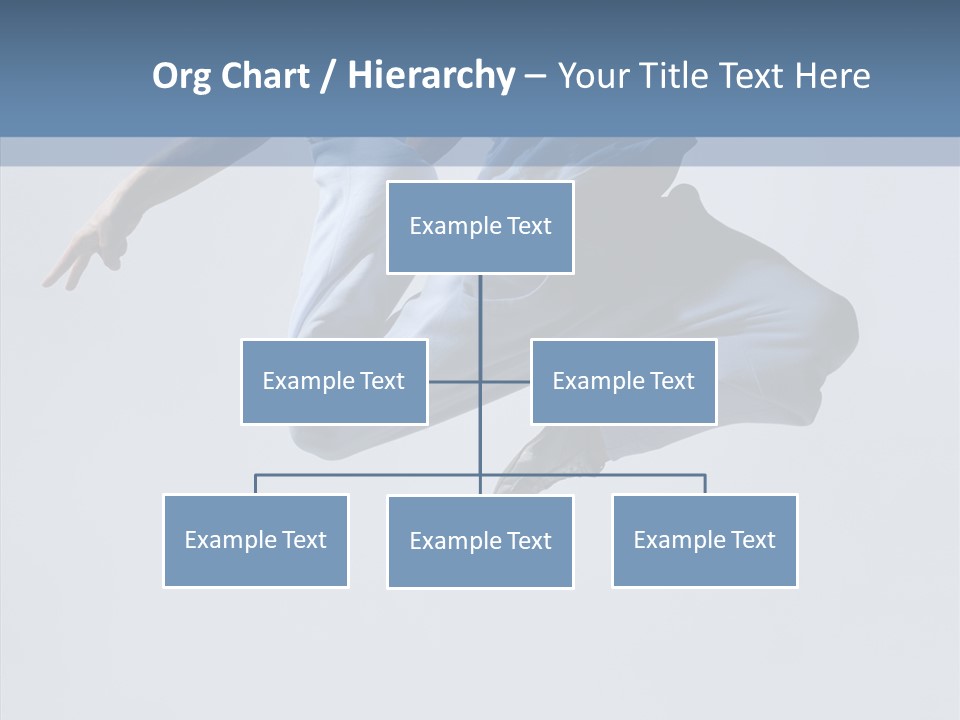 Org Chart / Hierarchy – Your Title Text Here

Example Text

Example Text

Example Text

Example Text

Example Text

Example Text